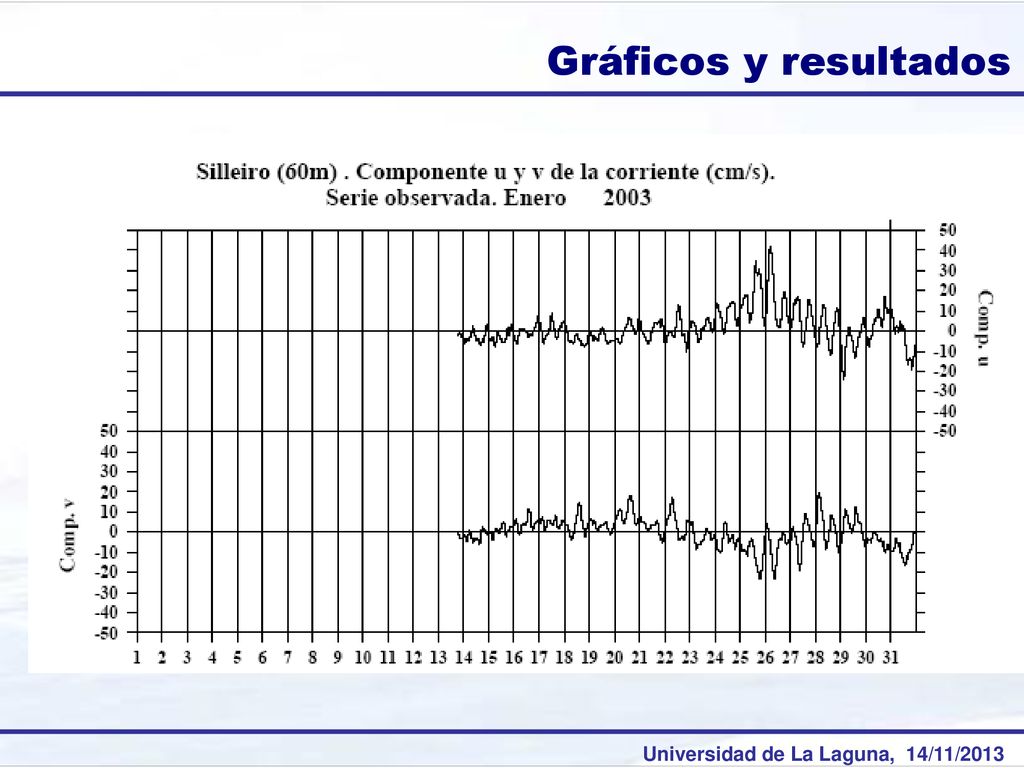 Gráficos y resultados

Silleiro (60m) . Componente u y v de la corriente (cm/s).
Serie observada. Enero 2003

50
40
30
20
10
0
-10
-20
-30
-40
-50

Comp. u

50
40
30
20
10
0
-10
-20
-30
-40
-50

Comp. v

1 2 3 4 5 6 7 8 9 10 11 12 13 14 15 16 17 18 19 20 21 22 23 24 25 26 27 28 29 30 31

Universidad de La Laguna, 14/11/2013